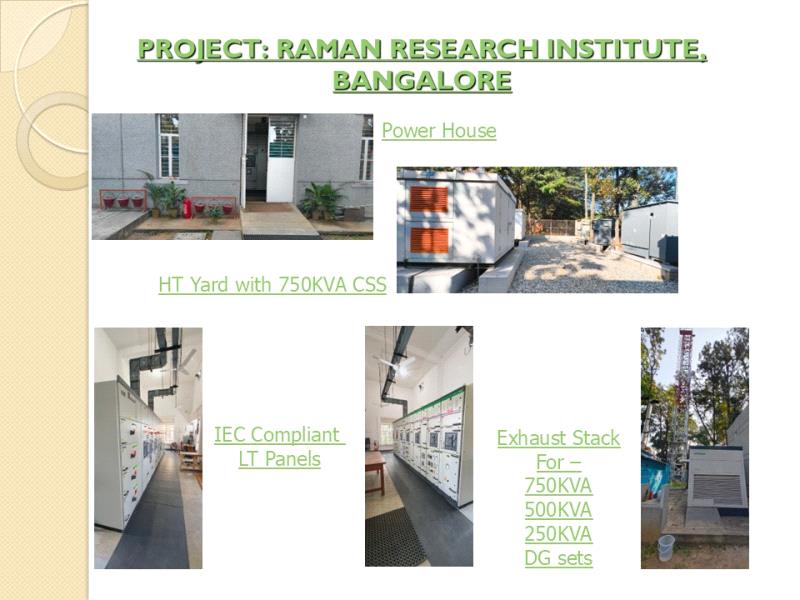 PROJECT: RAMAN RESEARCH INSTITUTE, BANGALORE

Power House

HT Yard with 750KVA CSS

IEC Compliant LT Panels

Exhaust Stack For – 750KVA 500KVA 250KVA DG sets